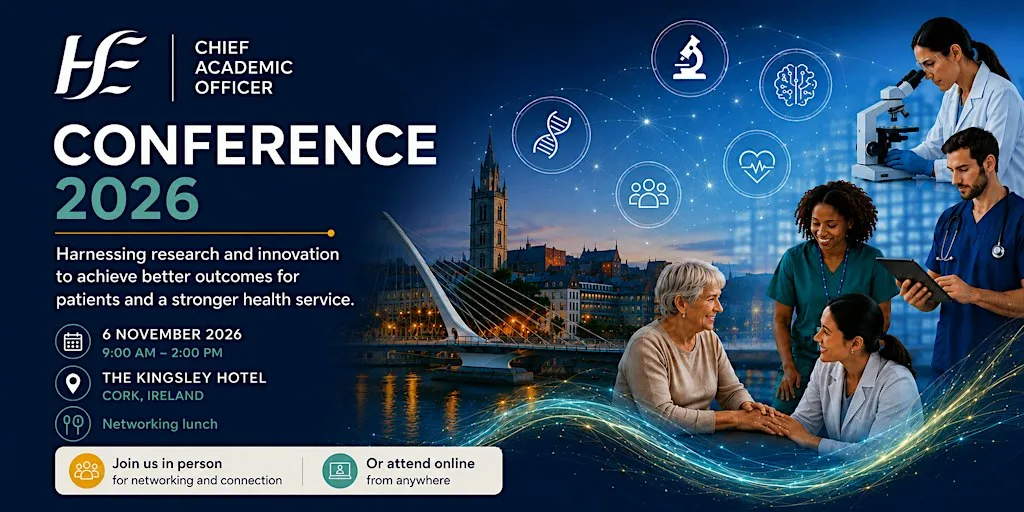 HSE

CHIEF ACADEMIC OFFICER

CONFERENCE 2026

Harnessing research and innovation to achieve better outcomes for patients and a stronger health service.

6 NOVEMBER 2026
9:00 AM – 2:00 PM

THE KINGSLEY HOTEL
CORK, IRELAND

Networking lunch

Join us in person
for networking and connection

Or attend online
from anywhere